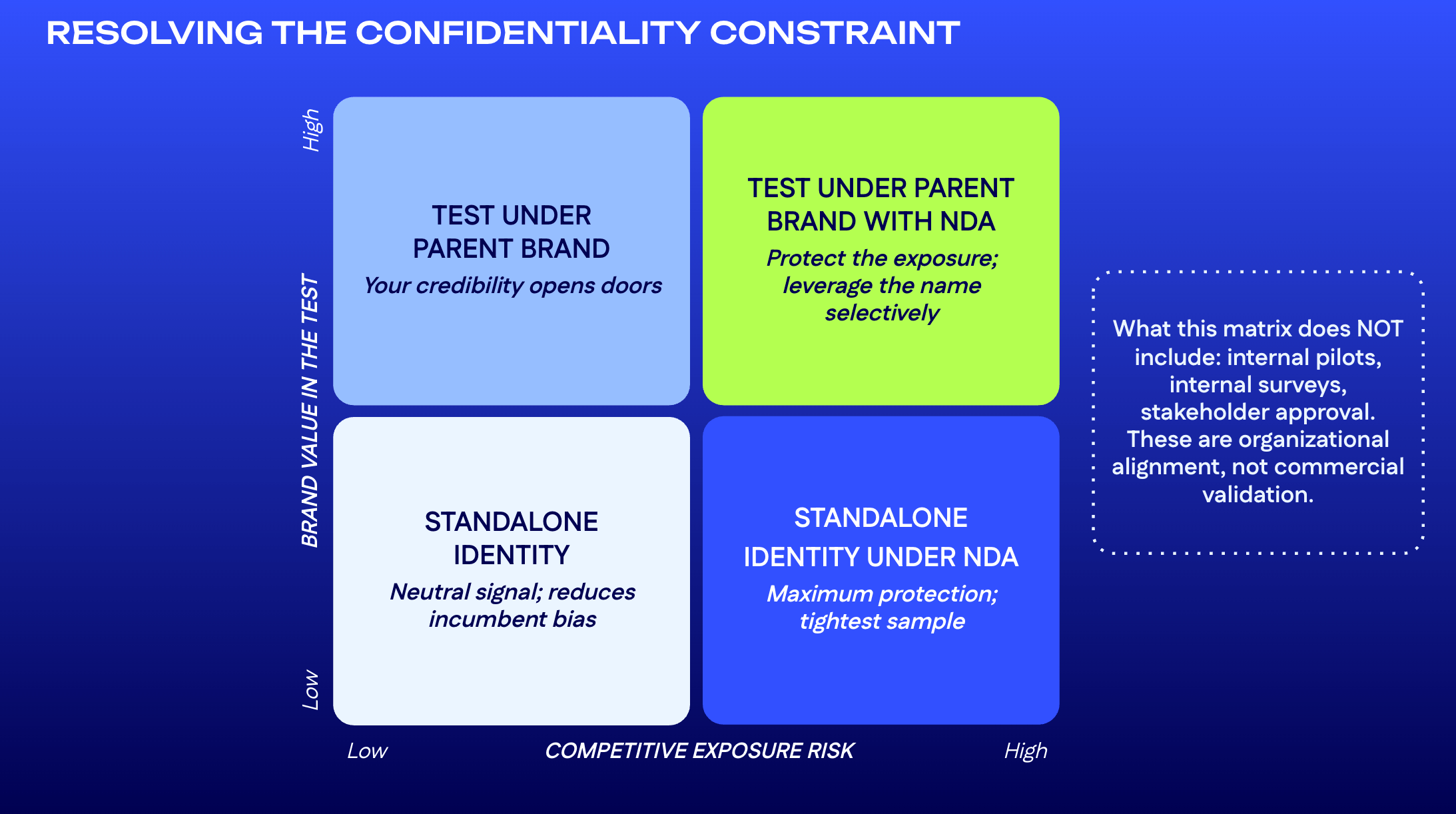 RESOLVING THE CONFIDENTIALITY CONSTRAINT

High

BRAND VALUE IN THE TEST

Low

TEST UNDER PARENT BRAND
Your credibility opens doors

TEST UNDER PARENT BRAND WITH NDA
Protect the exposure; leverage the name selectively

STANDALONE IDENTITY
Neutral signal; reduces incumbent bias

STANDALONE IDENTITY UNDER NDA
Maximum protection; tightest sample

Low COMPETITIVE EXPOSURE RISK High

What this matrix does NOT include: internal pilots, internal surveys, stakeholder approval. These are organizational alignment, not commercial validation.